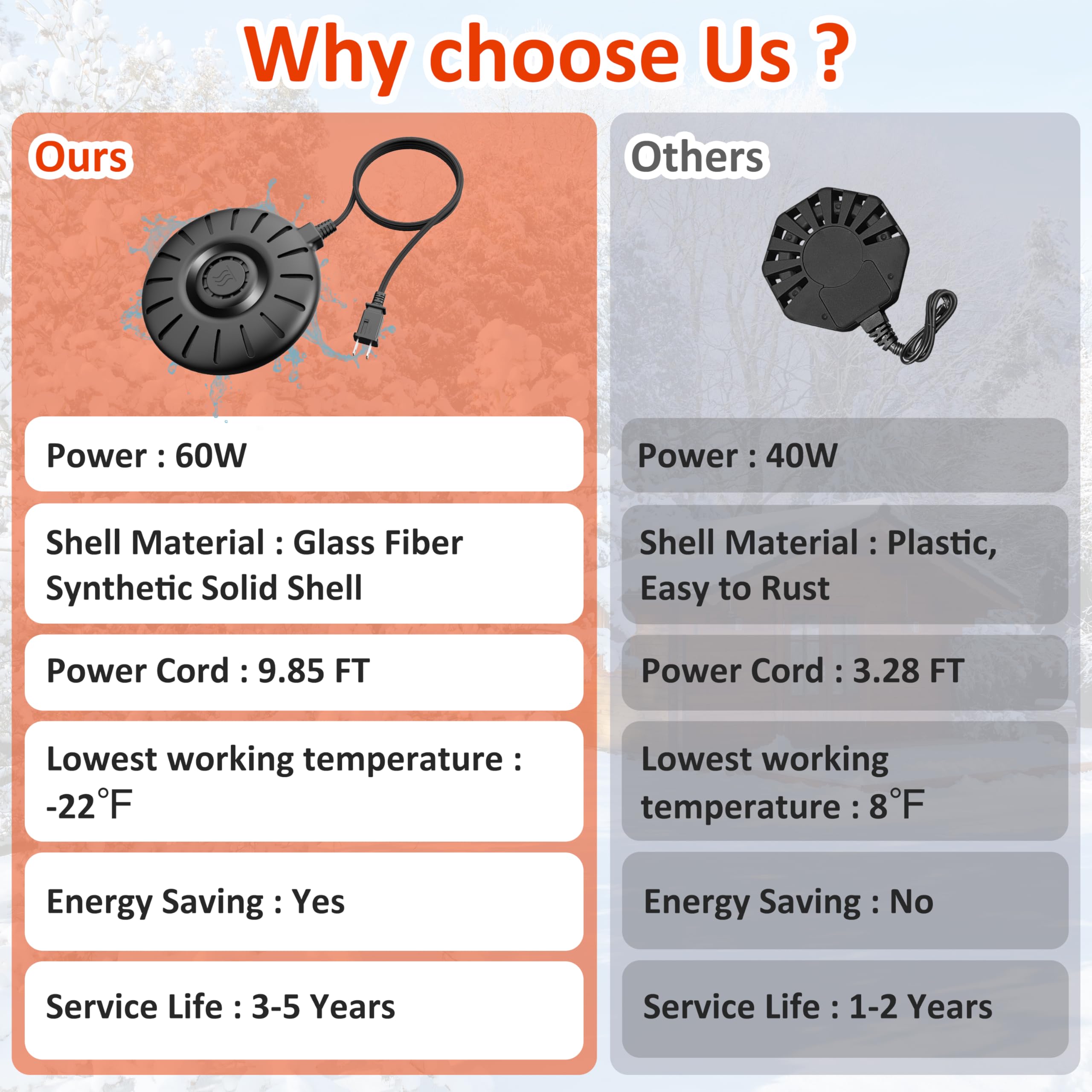 Why choose Us ?

Ours

Power : 60W

Shell Material : Glass Fiber Synthetic Solid Shell

Power Cord : 9.85 FT

Lowest working temperature : -22℉

Energy Saving : Yes

Service Life : 3-5 Years

Others

Power : 40W

Shell Material : Plastic, Easy to Rust

Power Cord : 3.28 FT

Lowest working temperature : 8℉

Energy Saving : No

Service Life : 1-2 Years